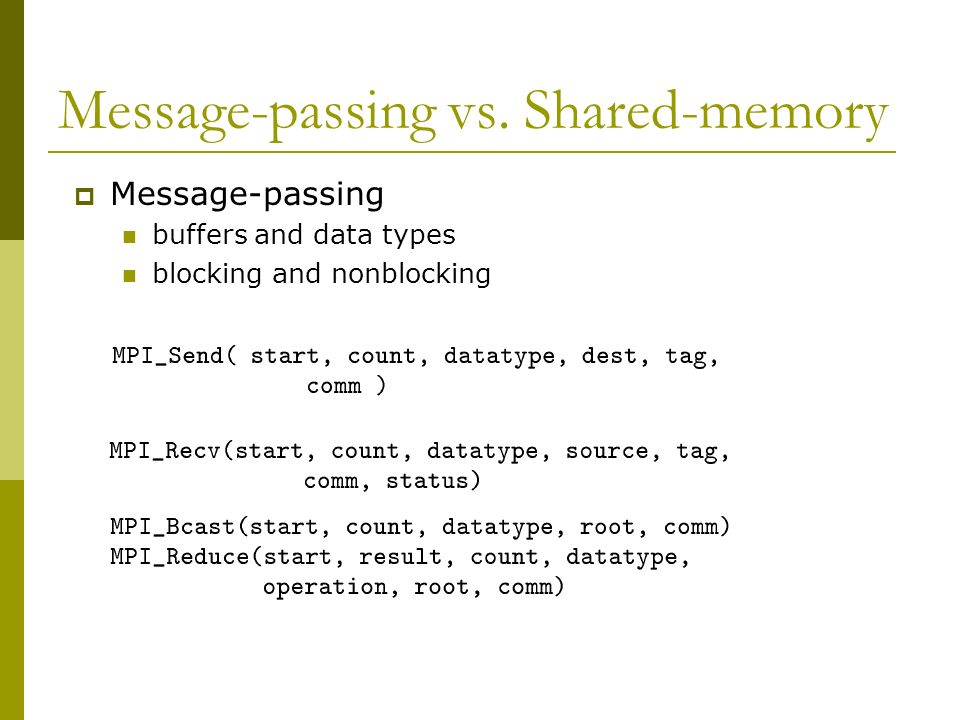 Message-passing vs. Shared-memory

Message-passing
buffers and data types
blocking and nonblocking

MPI_Send( start, count, datatype, dest, tag, comm )

MPI_Recv(start, count, datatype, source, tag, comm, status)

MPI_Bcast(start, count, datatype, root, comm)
MPI_Reduce(start, result, count, datatype, operation, root, comm)